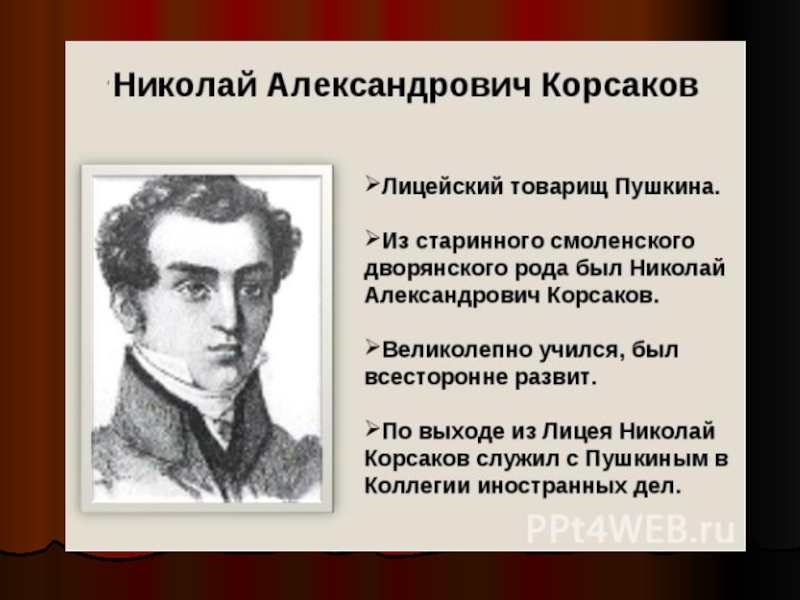 Николай Александрович Корсаков

➢Лицейский товарищ Пушкина.

➢Из старинного смоленского дворянского рода был Николай Александрович Корсаков.

➢Великолепно учился, был всесторонне развит.

➢По выходе из Лицея Николай Корсаков служил с Пушкиным в Коллегии иностранных дел.

PPt4WEB.ru